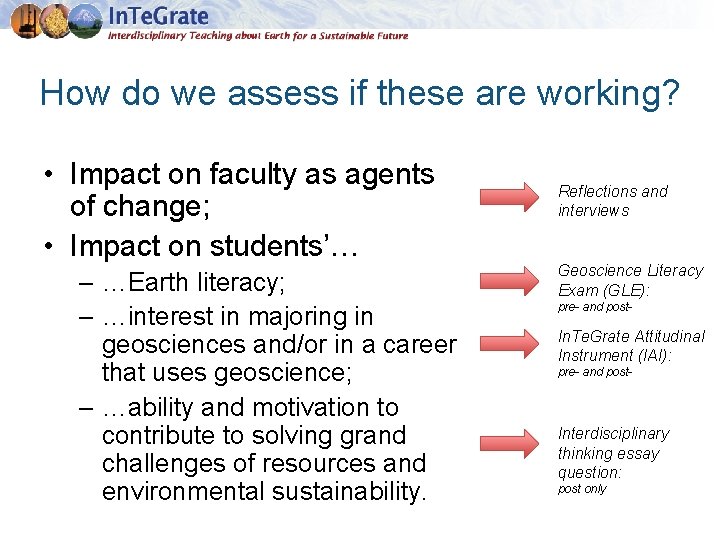 InTeGrate
Interdisciplinary Teaching about Earth for a Sustainable Future

How do we assess if these are working?

• Impact on faculty as agents of change;
• Impact on students'…
– …Earth literacy;
– …interest in majoring in geosciences and/or in a career that uses geoscience;
– …ability and motivation to contribute to solving grand challenges of resources and environmental sustainability.

Reflections and interviews

Geoscience Literacy Exam (GLE):
pre- and post-

InTeGrate Attitudinal Instrument (IAI):
pre- and post-

Interdisciplinary thinking essay question:
post only